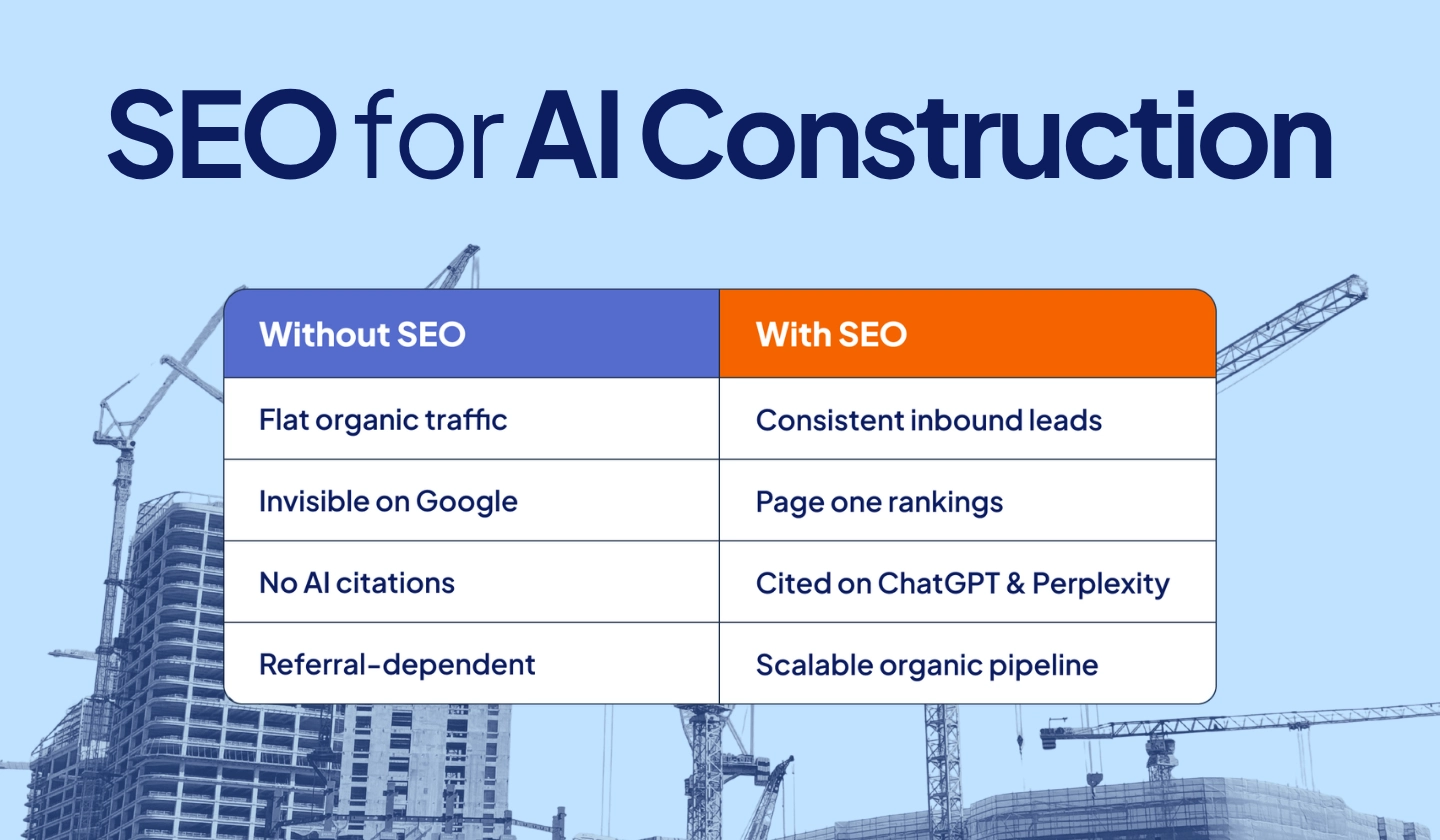 SEO for AI Construction

| Without SEO | With SEO |
|---|---|
| Flat organic traffic | Consistent inbound leads |
| Invisible on Google | Page one rankings |
| No AI citations | Cited on ChatGPT & Perplexity |
| Referral-dependent | Scalable organic pipeline |